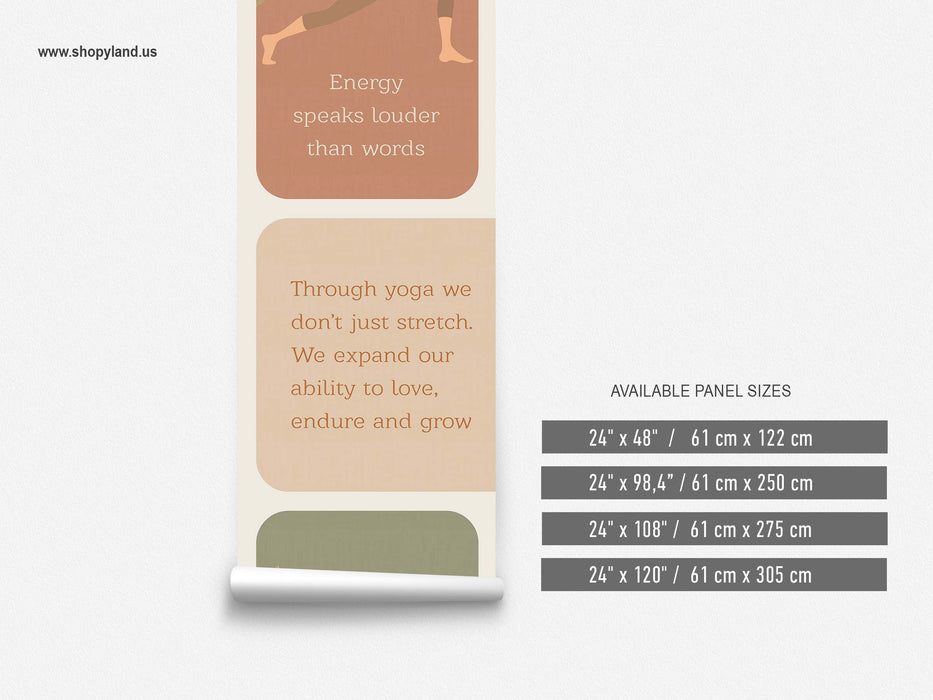 www.shopyland.us

Energy speaks louder than words

Through yoga we don't just stretch. We expand our ability to love, endure and grow

AVAILABLE PANEL SIZES

24" x 48" / 61 cm x 122 cm

24" x 98,4" / 61 cm x 250 cm

24" x 108" / 61 cm x 275 cm

24" x 120" / 61 cm x 305 cm